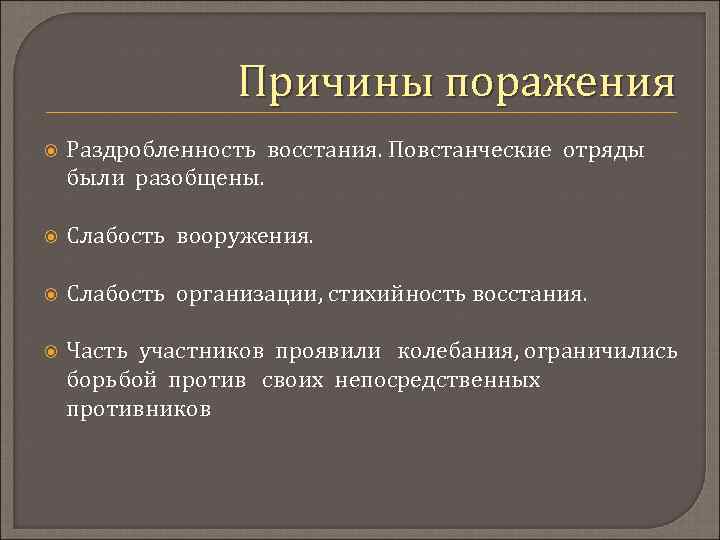 Причины поражения

Раздробленность восстания. Повстанческие отряды были разобщены.

Слабость вооружения.

Слабость организации, стихийность восстания.

Часть участников проявили колебания, ограничились борьбой против своих непосредственных противников